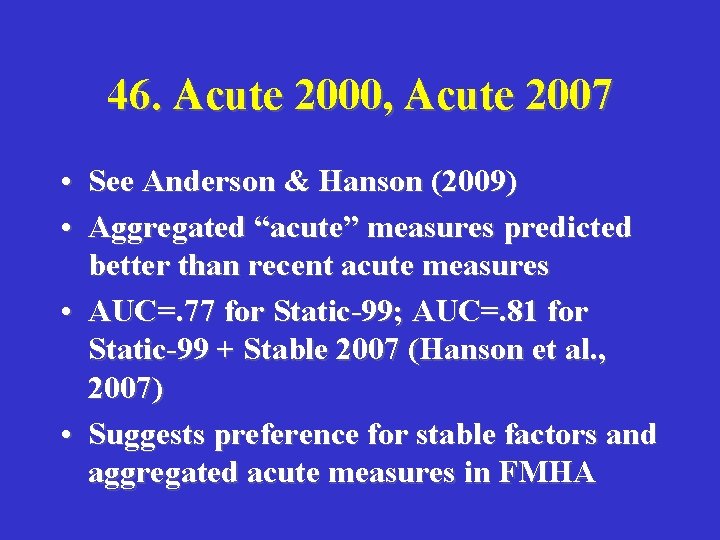 46. Acute 2000, Acute 2007

• See Anderson & Hanson (2009)
• Aggregated “acute” measures predicted better than recent acute measures
• AUC=.77 for Static-99; AUC=.81 for Static-99 + Stable 2007 (Hanson et al., 2007)
• Suggests preference for stable factors and aggregated acute measures in FMHA